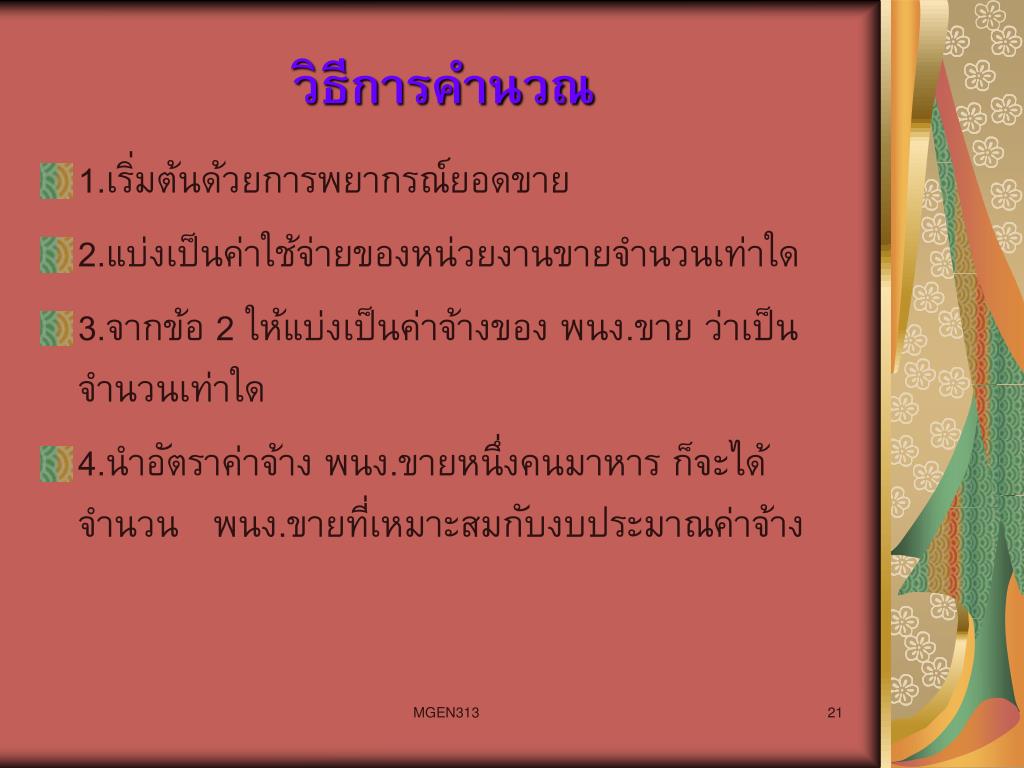 วิธีการคำนวณ

1.เริ่มต้นด้วยการพยากรณ์ยอดขาย

2.แบ่งเป็นค่าใช้จ่ายของหน่วยงานขายจำนวนเท่าใด

3.จากข้อ 2 ให้แบ่งเป็นค่าจ้างของ พนง.ขาย ว่าเป็นจำนวนเท่าใด

4.นำอัตราค่าจ้าง พนง.ขายหนึ่งคนมาหาร ก็จะได้จำนวน พนง.ขายที่เหมาะสมกับงบประมาณค่าจ้าง

MGEN313

21